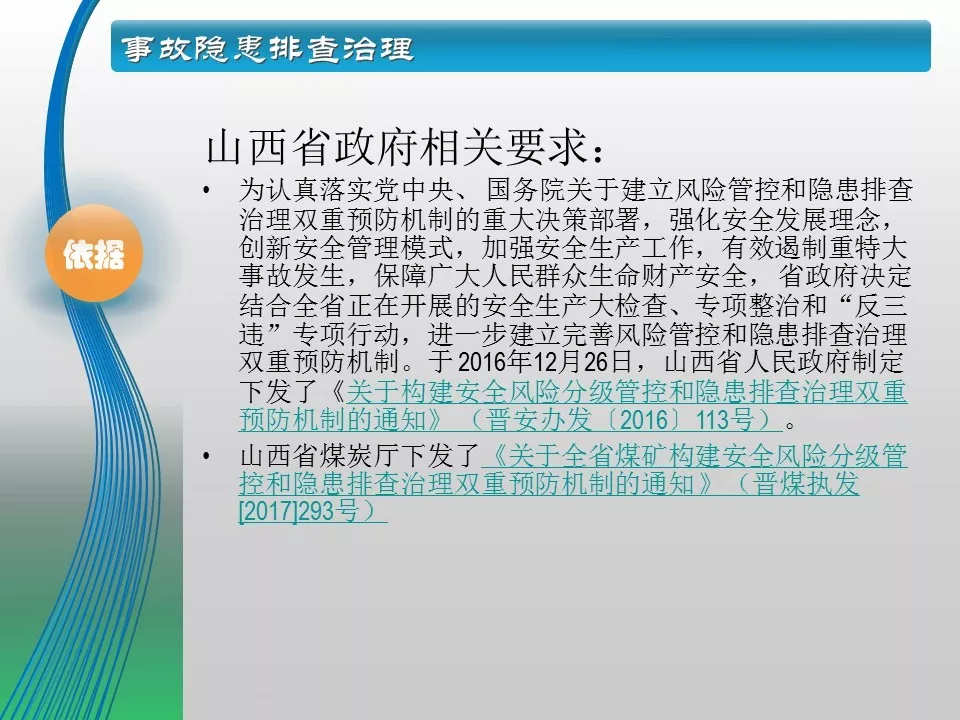 事故隐患排查治理

依据

山西省政府相关要求：

• 为认真落实党中央、国务院关于建立风险管控和隐患排查治理双重预防机制的重大决策部署，强化安全发展理念，创新安全管理模式，加强安全生产工作，有效遏制重特大事故发生，保障广大人民群众生命财产安全，省政府决定结合全省正在开展的安全生产大检查、专项整治和“反三违”专项行动，进一步建立完善风险管控和隐患排查治理双重预防机制。于2016年12月26日，山西省人民政府制定下发了《关于构建安全风险分级管控和隐患排查治理双重预防机制的通知》（晋安办发〔2016〕113号）。

• 山西省煤炭厅下发了《关于全省煤矿构建安全风险分级管控和隐患排查治理双重预防机制的通知》（晋煤执发[2017]293号）